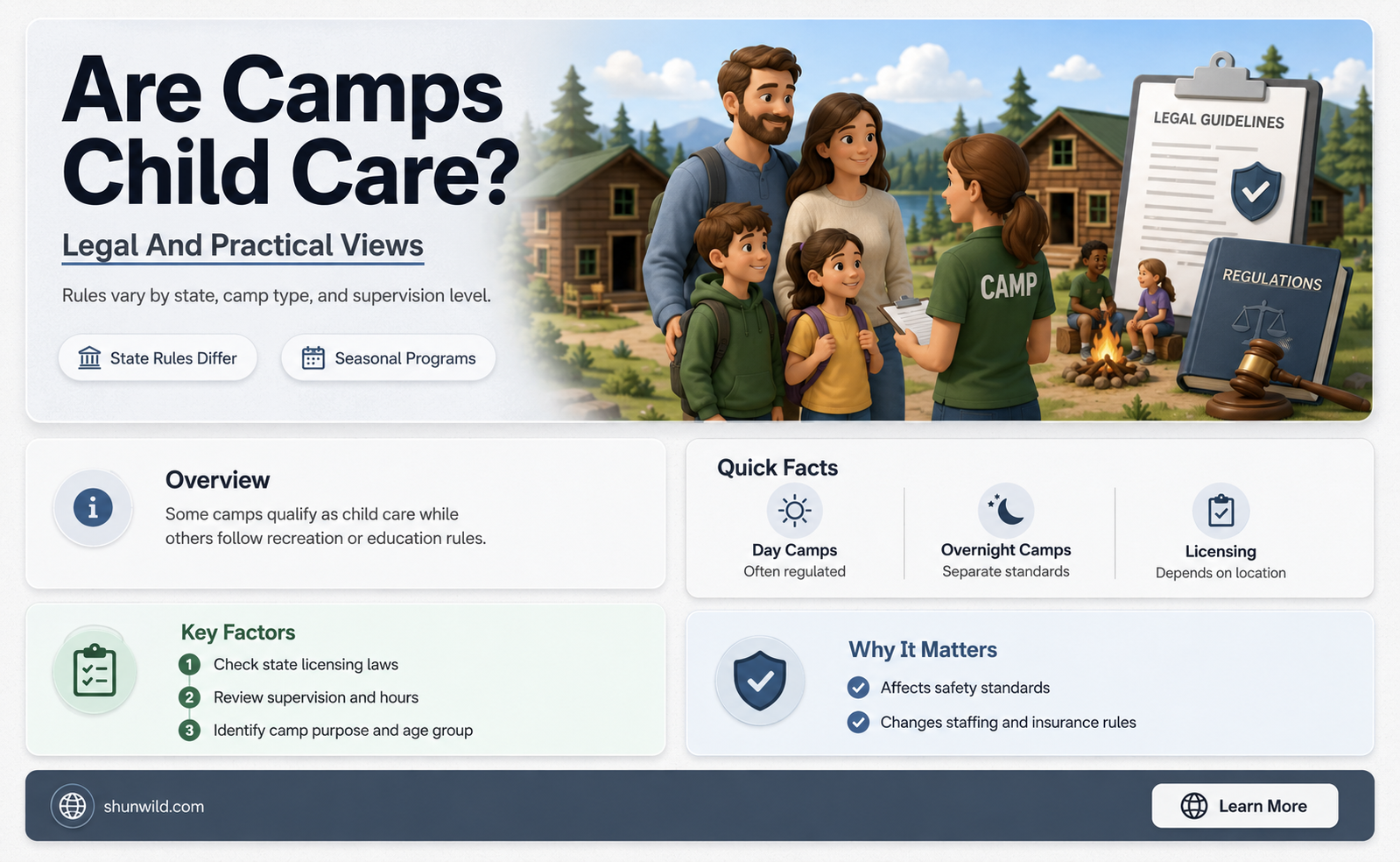 Are Camps Child Care?

Legal And Practical Views

Rules vary by state, camp type, and supervision level.

State Rules Differ

Seasonal Programs

CAMP

LEGAL GUIDELINES

REGULATIONS

Overview

Some camps qualify as child care while others follow recreation or education rules.

Quick Facts

Day Camps
Often regulated

Overnight Camps
Separate standards

Licensing
Depends on location

Key Factors

1 Check state licensing laws
2 Review supervision and hours
3 Identify camp purpose and age group

Why It Matters

Affects safety standards
Changes staffing and insurance rules

shunwild.com

Learn More